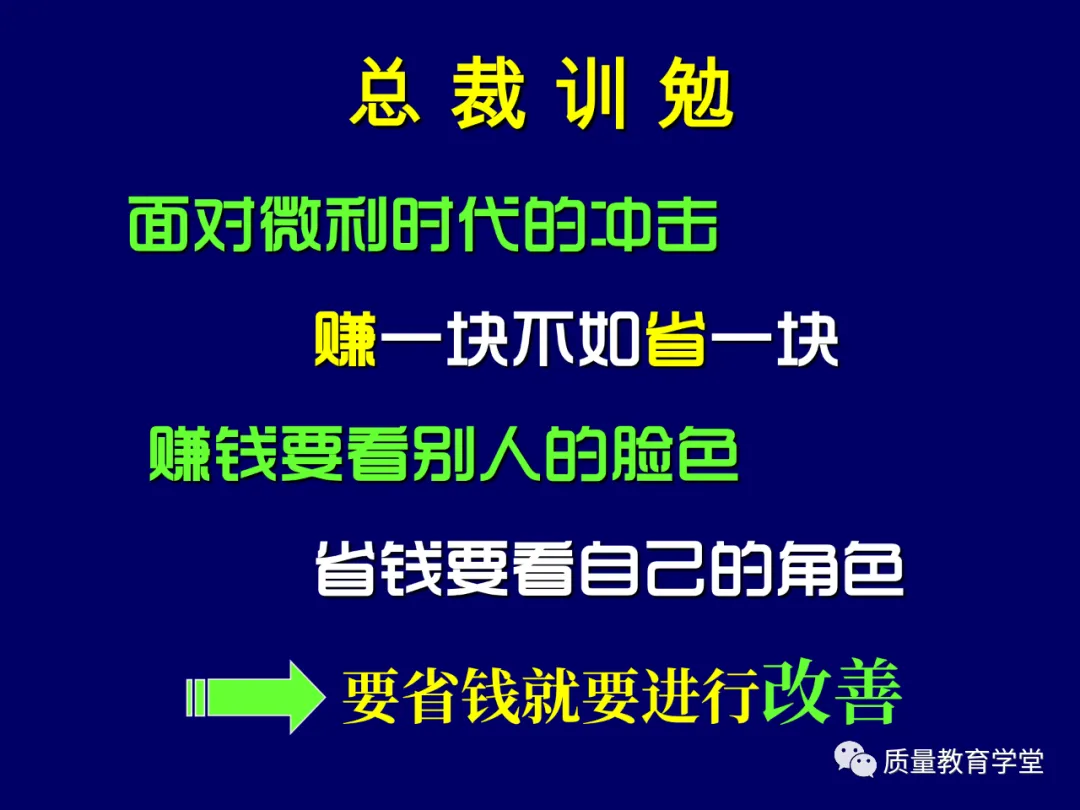 总 裁 训 勉

面对微利时代的冲击

赚一块不如省一块

赚钱要看别人的脸色

省钱要看自己的角色

要省钱就要进行改善

质量教育学堂